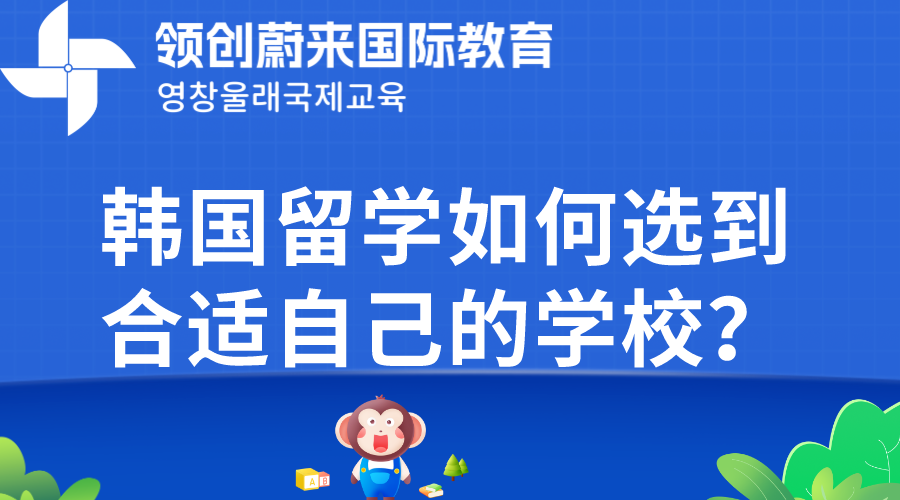 领创蔚来国际教育
영창울래국제교육

韩国留学如何选到合适自己的学校?

A
B